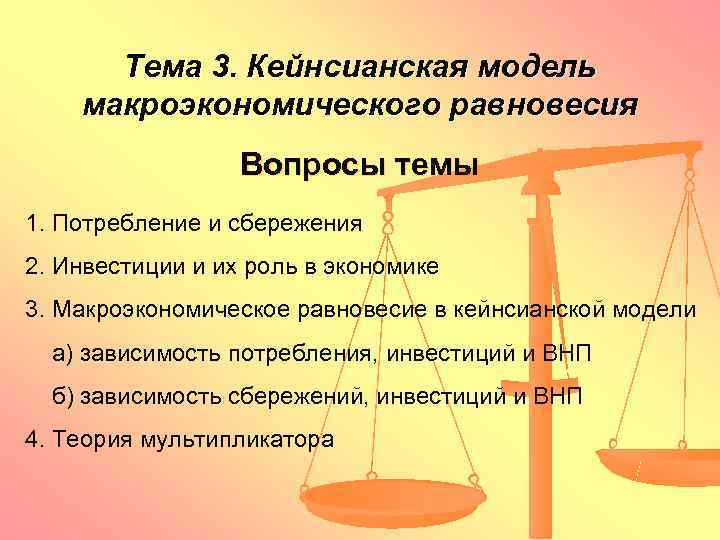 Тема 3. Кейнсианская модель макроэкономического равновесия

Вопросы темы

1. Потребление и сбережения

2. Инвестиции и их роль в экономике

3. Макроэкономическое равновесие в кейнсианской модели

а) зависимость потребления, инвестиций и ВНП

б) зависимость сбережений, инвестиций и ВНП

4. Теория мультипликатора